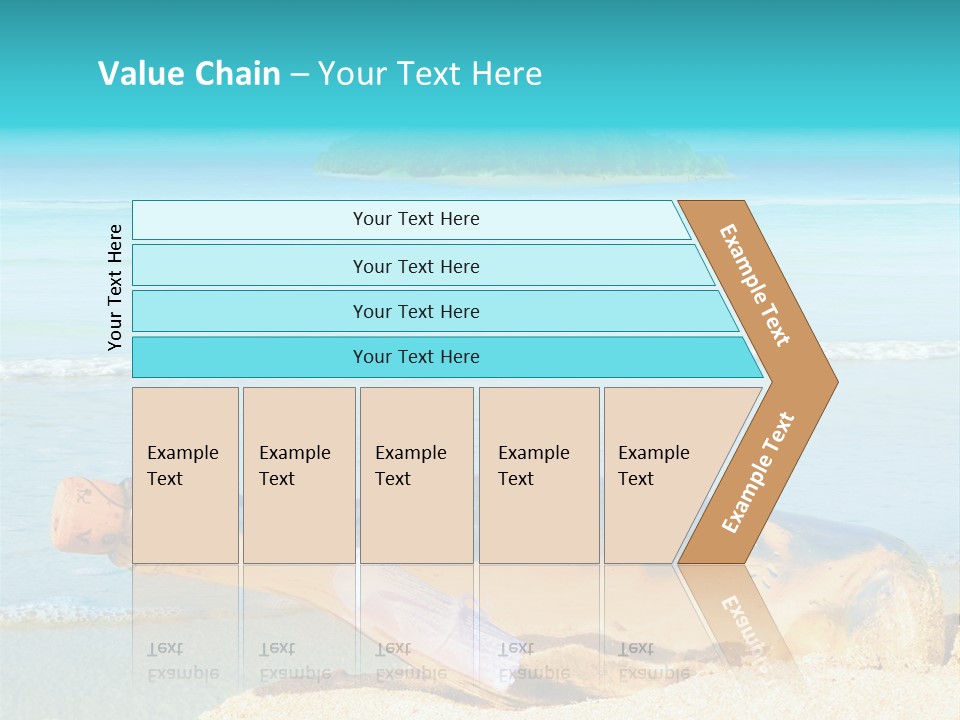 Value Chain – Your Text Here

Your Text Here

Your Text Here

Your Text Here

Your Text Here

Your Text Here

Example Text

Example Text

Example Text

Example Text

Example Text

Example Text

Example Text